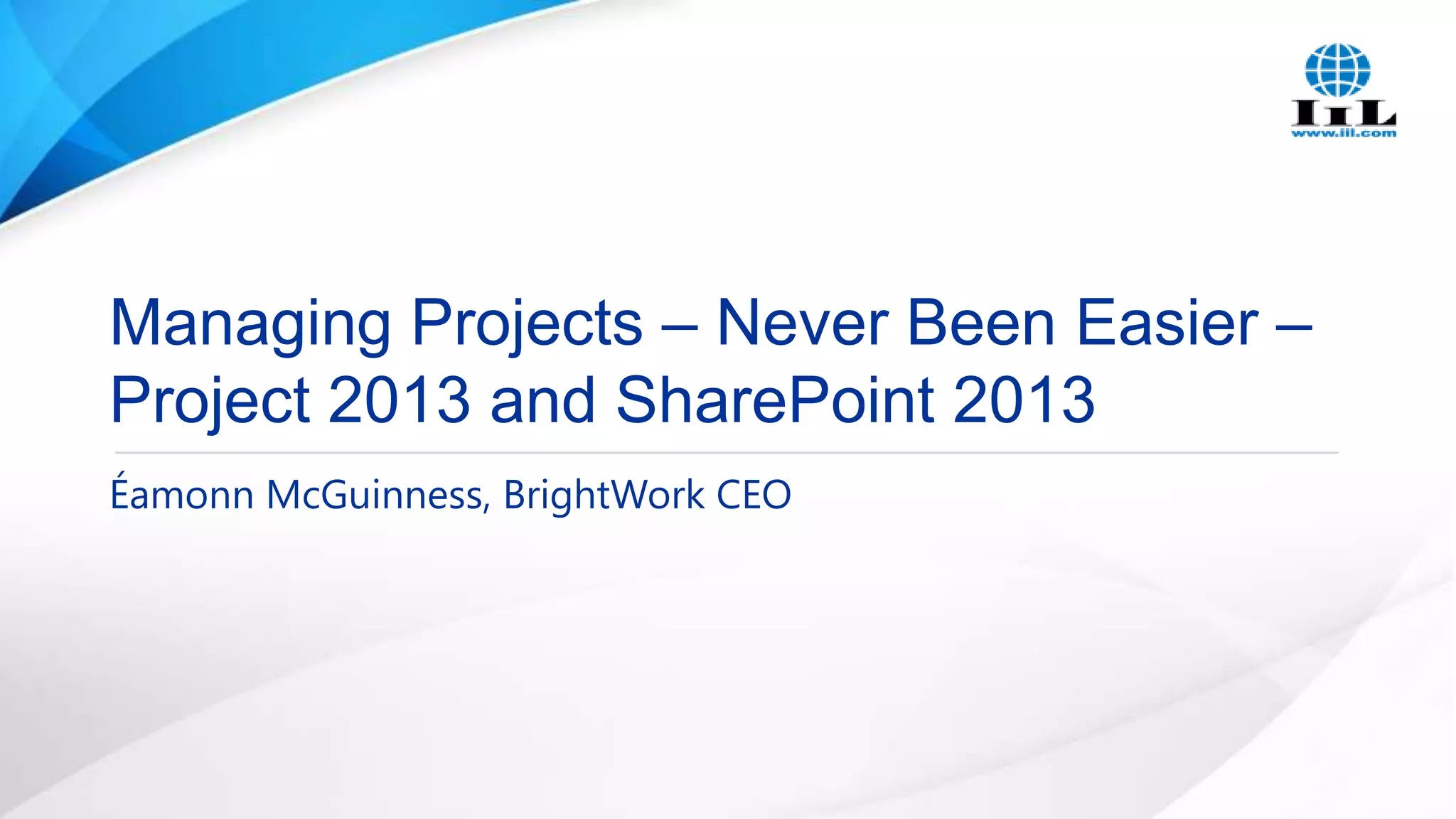 IIL
www.iil.com

Managing Projects – Never Been Easier – Project 2013 and SharePoint 2013

Éamonn McGuinness, BrightWork CEO